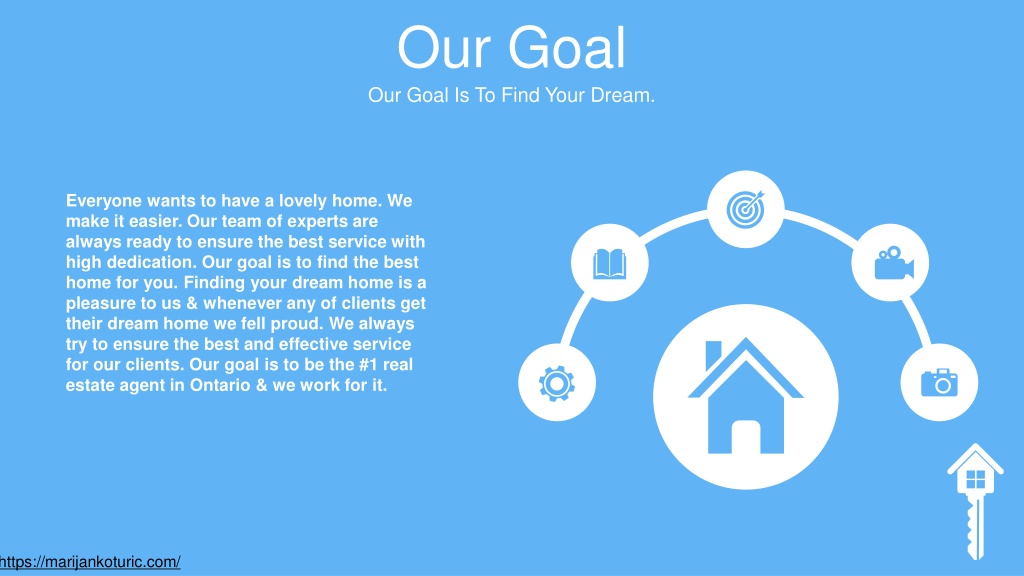 Our Goal

Our Goal Is To Find Your Dream.

Everyone wants to have a lovely home. We make it easier. Our team of experts are always ready to ensure the best service with high dedication. Our goal is to find the best home for you. Finding your dream home is a pleasure to us & whenever any of clients get their dream home we fell proud. We always try to ensure the best and effective service for our clients. Our goal is to be the #1 real estate agent in Ontario & we work for it.

https://marijankoturic.com/